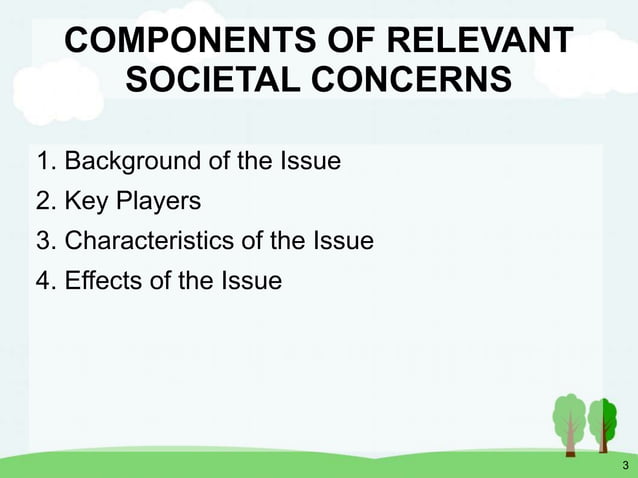 COMPONENTS OF RELEVANT SOCIETAL CONCERNS

1. Background of the Issue
2. Key Players
3. Characteristics of the Issue
4. Effects of the Issue

3